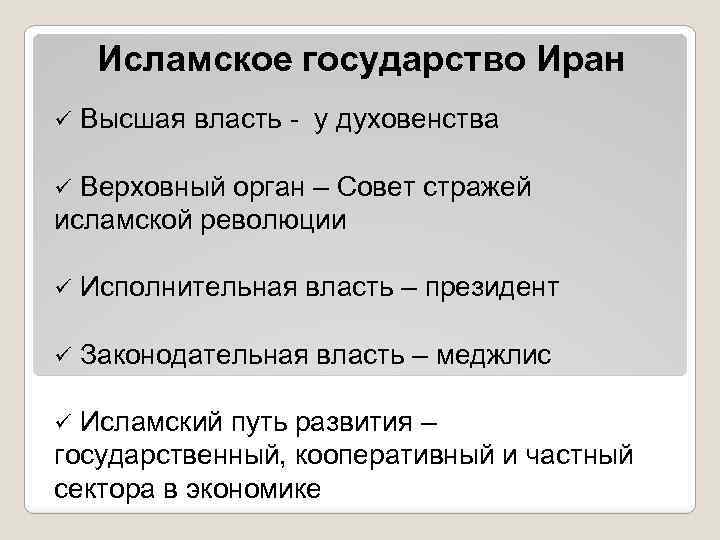 Исламское государство Иран

✓ Высшая власть - у духовенства

✓ Верховный орган – Совет стражей исламской революции

✓ Исполнительная власть – президент

✓ Законодательная власть – меджлис

✓ Исламский путь развития – государственный, кооперативный и частный сектора в экономике